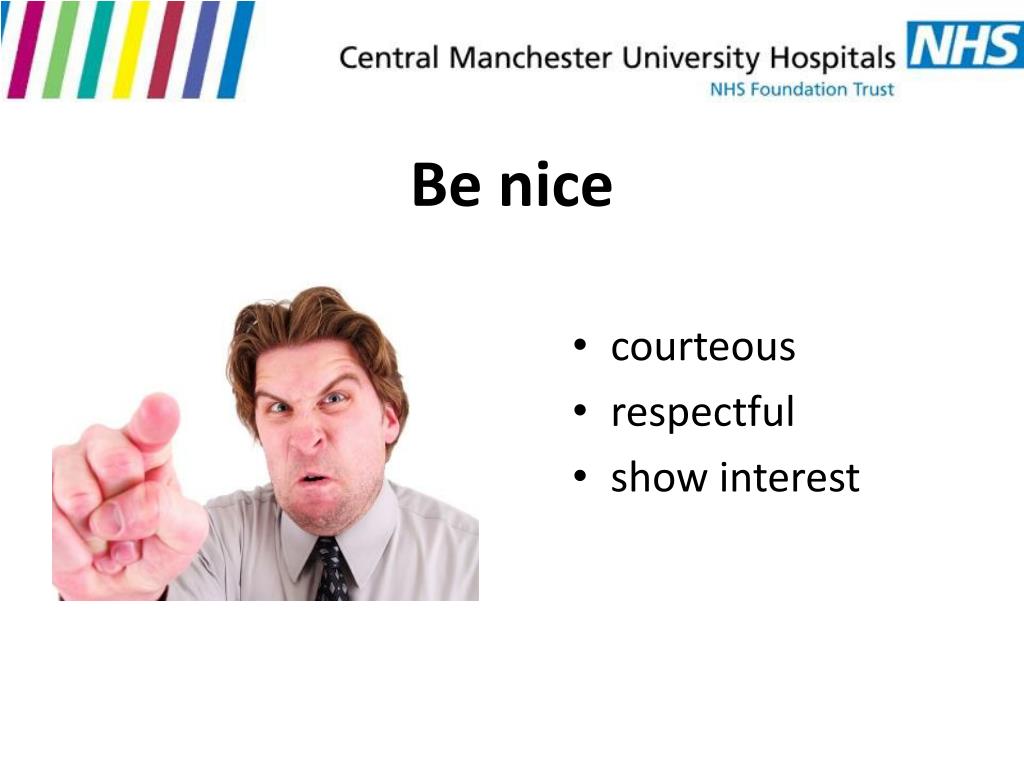 Central Manchester University Hospitals NHS
NHS Foundation Trust

Be nice

• courteous
• respectful
• show interest